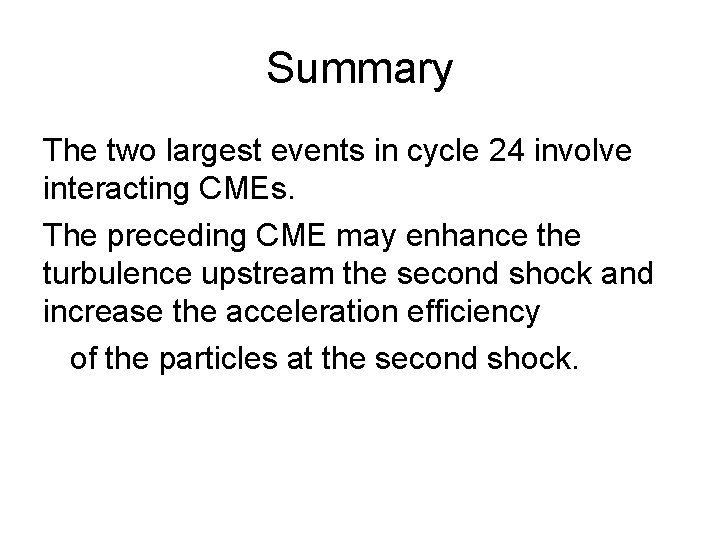 Summary

The two largest events in cycle 24 involve interacting CMEs.

The preceding CME may enhance the turbulence upstream the second shock and increase the acceleration efficiency

of the particles at the second shock.